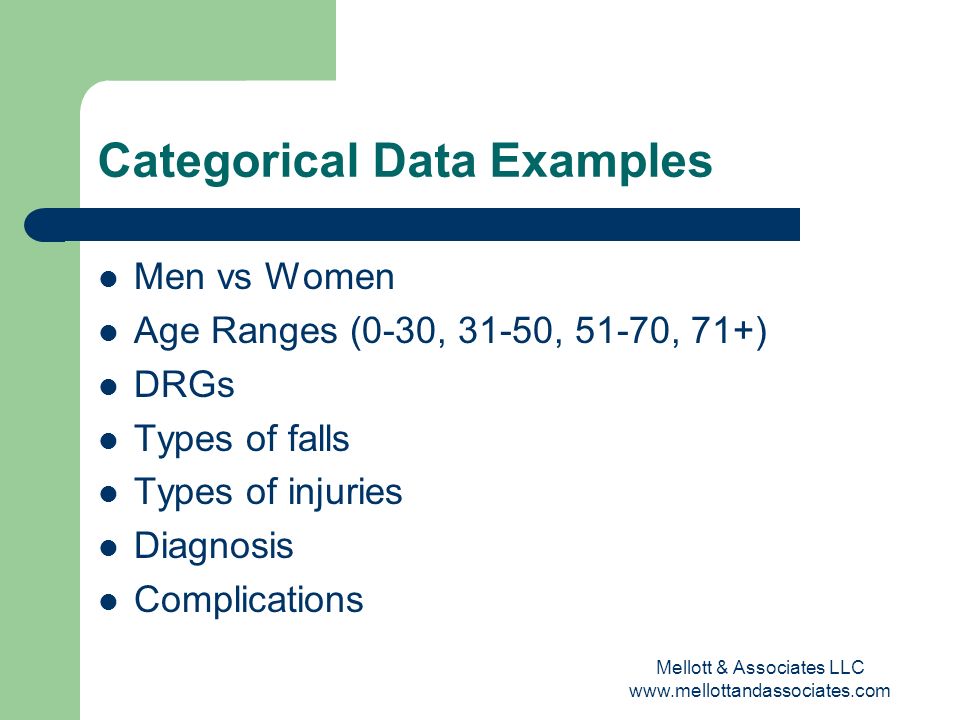 Categorical Data Examples

- Men vs Women
- Age Ranges (0-30, 31-50, 51-70, 71+)
- DRGs
- Types of falls
- Types of injuries
- Diagnosis
- Complications

Mellott & Associates LLC
www.mellottandassociates.com